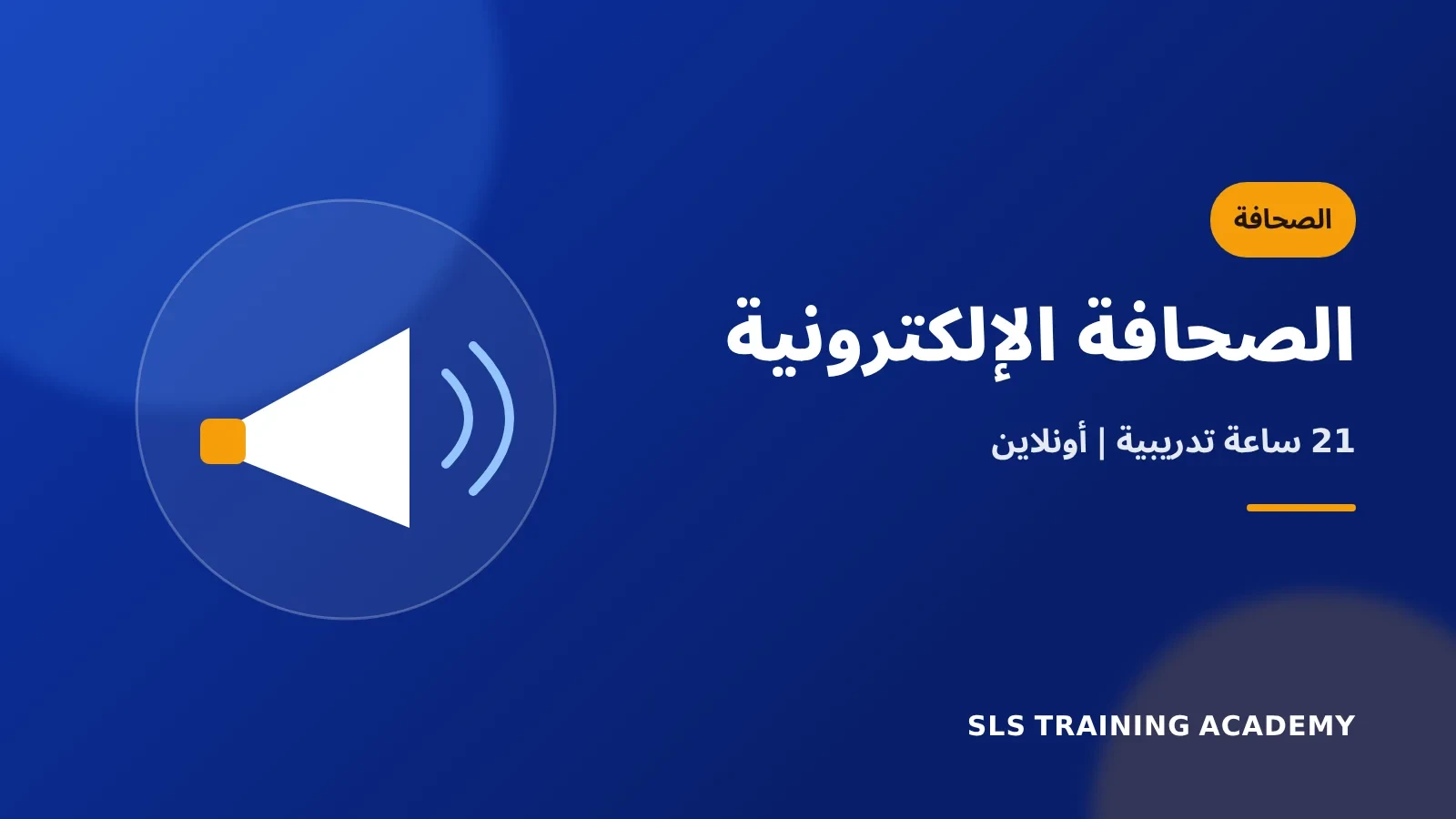 الصحافة

الصحافة الإلكترونية

21 ساعة تدريبية | أونلاين

SLS TRAINING ACADEMY